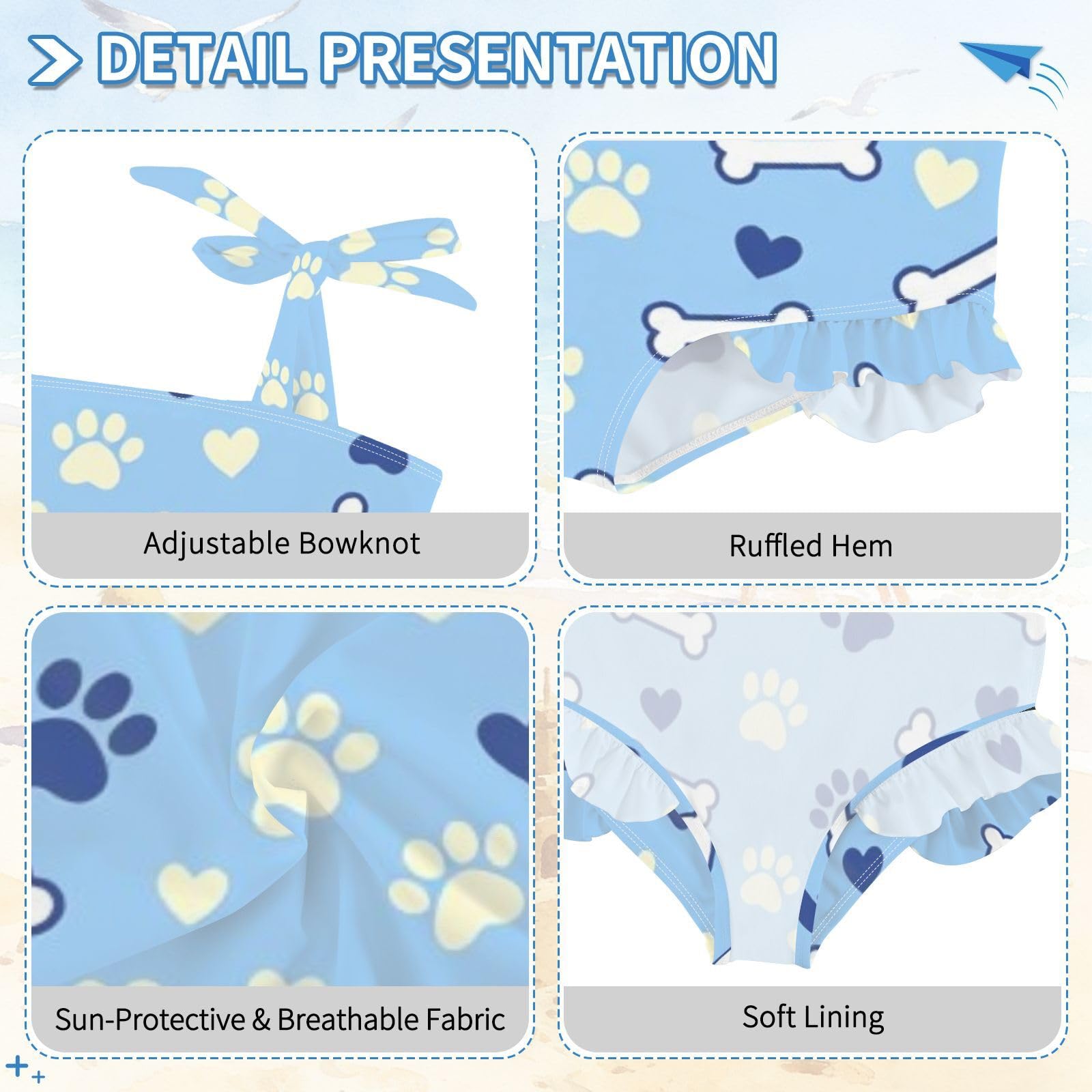 DETAIL PRESENTATION

Adjustable Bowknot

Ruffled Hem

Sun-Protective & Breathable Fabric

Soft Lining